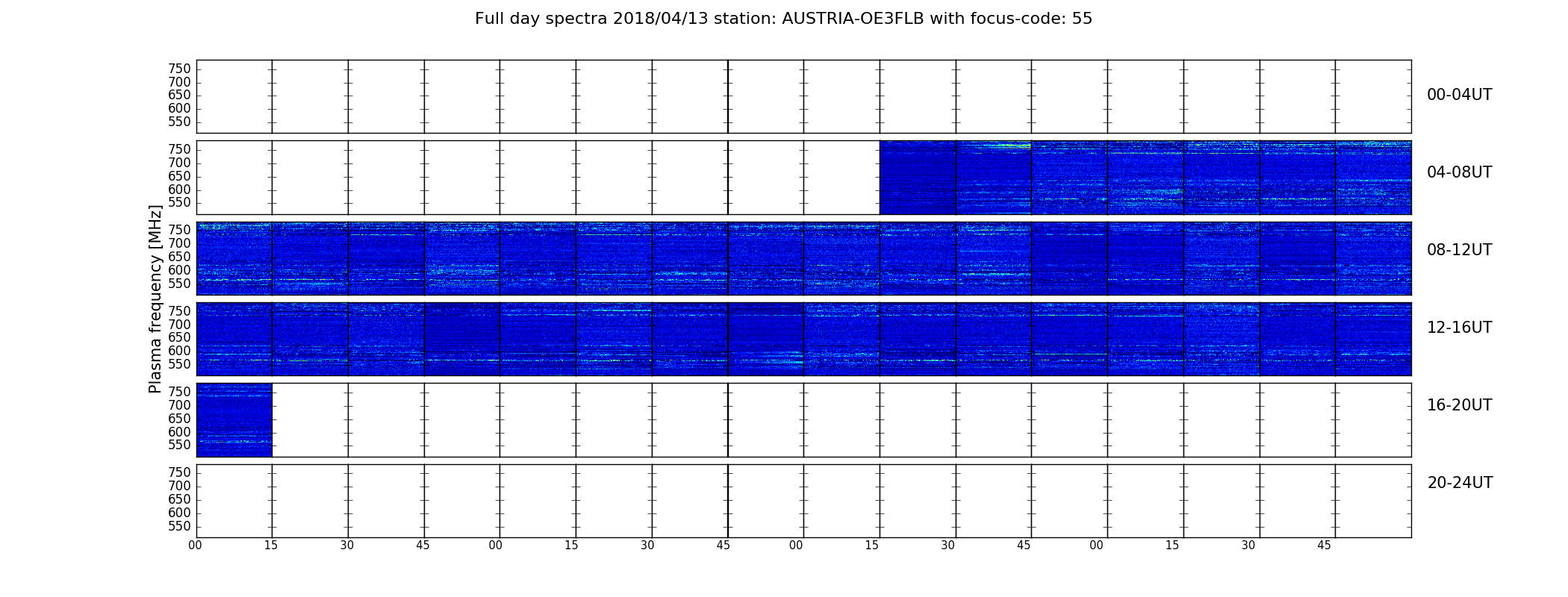 Full day spectra 2018/04/13 station: AUSTRIA-OE3FLB with focus-code: 55

Plasma frequency [MHz]

750
700
650
600
550
00-04UT

750
700
650
600
550
04-08UT

750
700
650
600
550
08-12UT

750
700
650
600
550
12-16UT

750
700
650
600
550
16-20UT

750
700
650
600
550
20-24UT

00 15 30 45 00 15 30 45 00 15 30 45 00 15 30 45